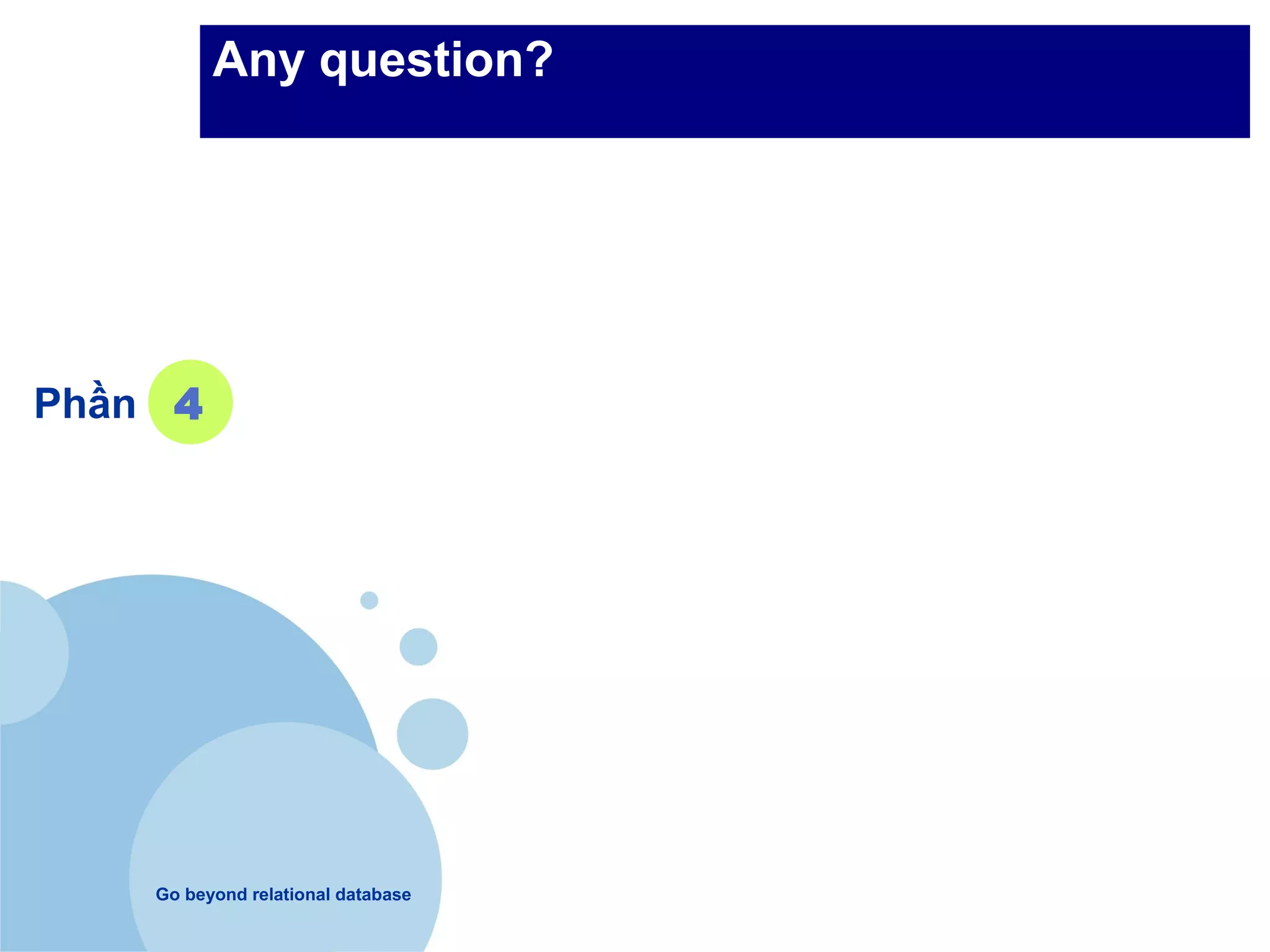 Any question?

Phần 4

Go beyond relational database